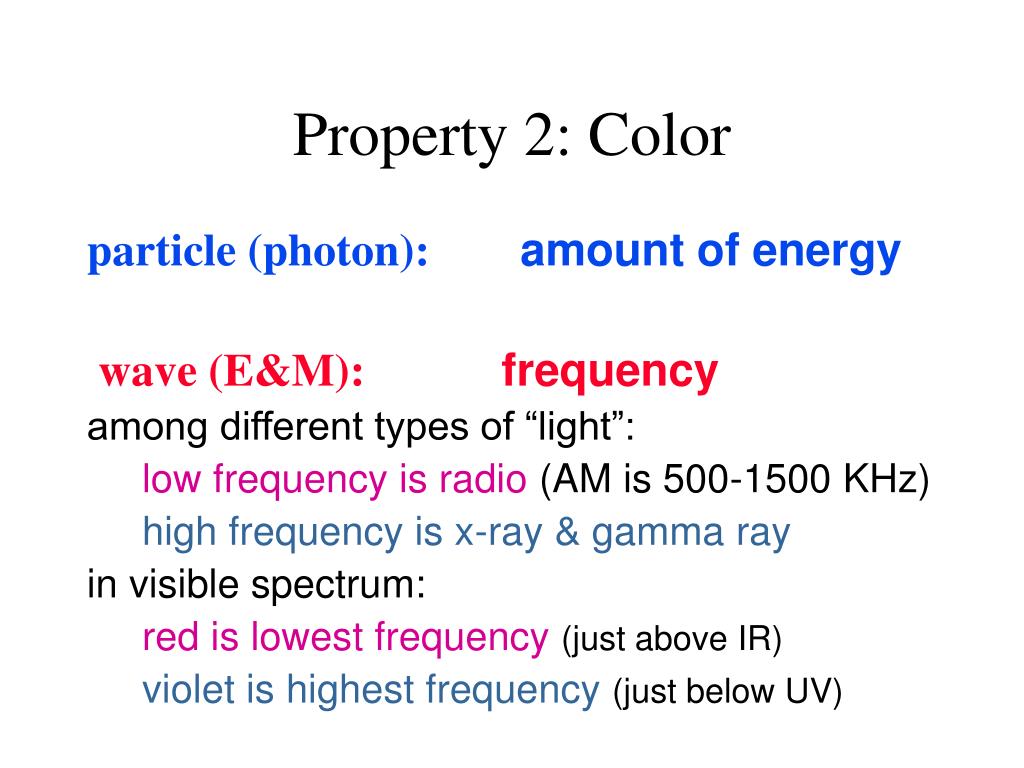 Property 2: Color

particle (photon): amount of energy

wave (E&M): frequency

among different types of “light”:
low frequency is radio (AM is 500-1500 KHz)
high frequency is x-ray & gamma ray
in visible spectrum:
red is lowest frequency (just above IR)
violet is highest frequency (just below UV)